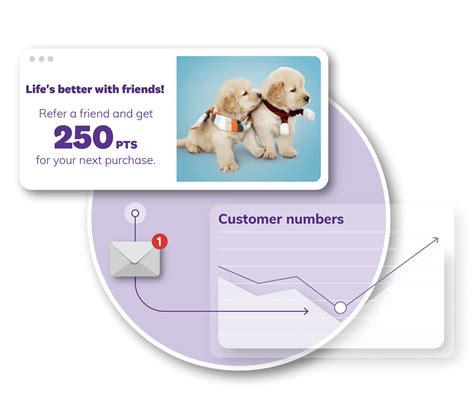 Life's better with friends!

Refer a friend and get

250 PTS

for your next purchase.

1

Customer numbers